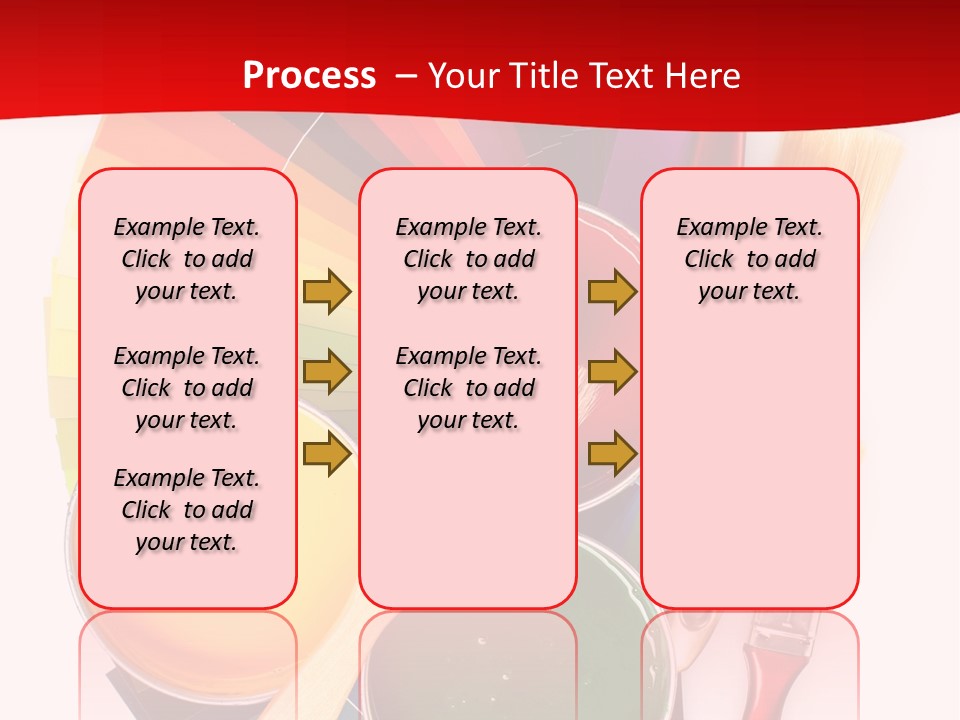 Process – Your Title Text Here

Example Text. Click to add your text.

Example Text. Click to add your text.

Example Text. Click to add your text.

Example Text. Click to add your text.

Example Text. Click to add your text.

Example Text. Click to add your text.